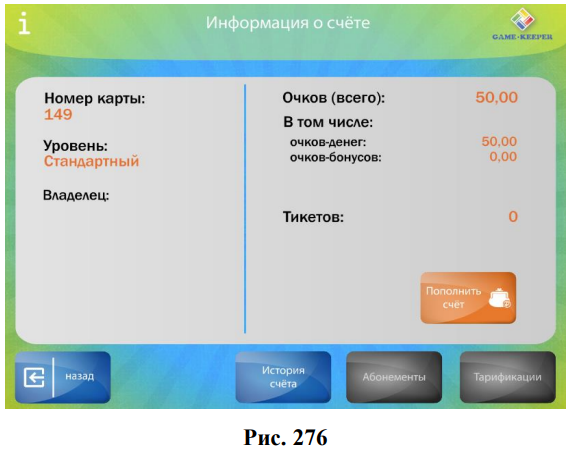 i

Информация о счёте

GAME-KEEPER

Номер карты:
149

Уровень:
Стандартный

Владелец:

Очков (всего): 50,00

В том числе:
очков-денег: 50,00
очков-бонусов: 0,00

Тикетов: 0

Пополнить счёт

назад

История счёта

Абонементы

Тарификации

Рис. 276